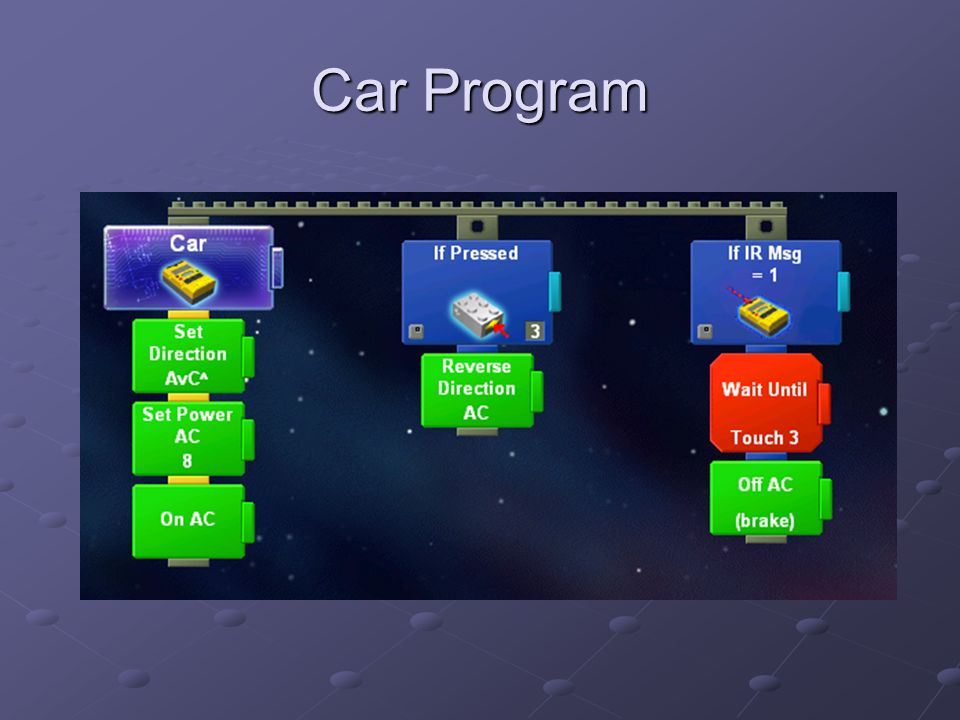 Car Program

Car

Set Direction AvC^

Set Power AC 8

On AC

If Pressed

3

Reverse Direction AC

If IR Msg = 1

Wait Until

Touch 3

Off AC (brake)